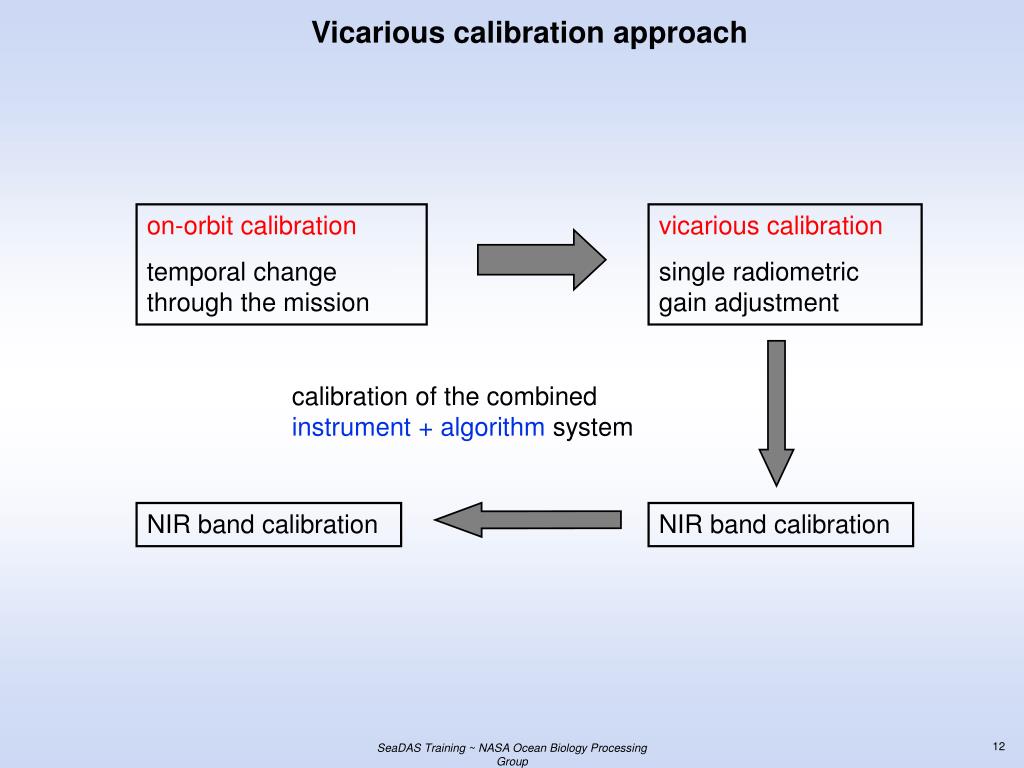 Vicarious calibration approach

on-orbit calibration

temporal change through the mission

vicarious calibration

single radiometric gain adjustment

calibration of the combined instrument + algorithm system

NIR band calibration

NIR band calibration

SeaDAS Training ~ NASA Ocean Biology Processing Group

12